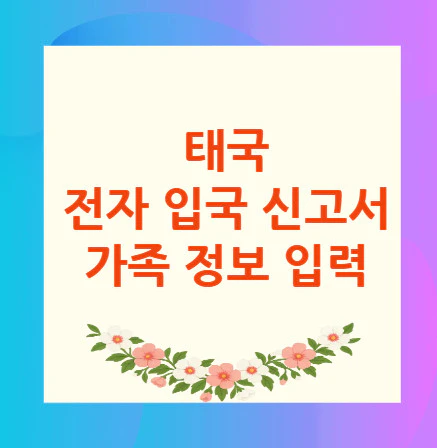 태국
전자 입국 신고서
가족 정보 입력